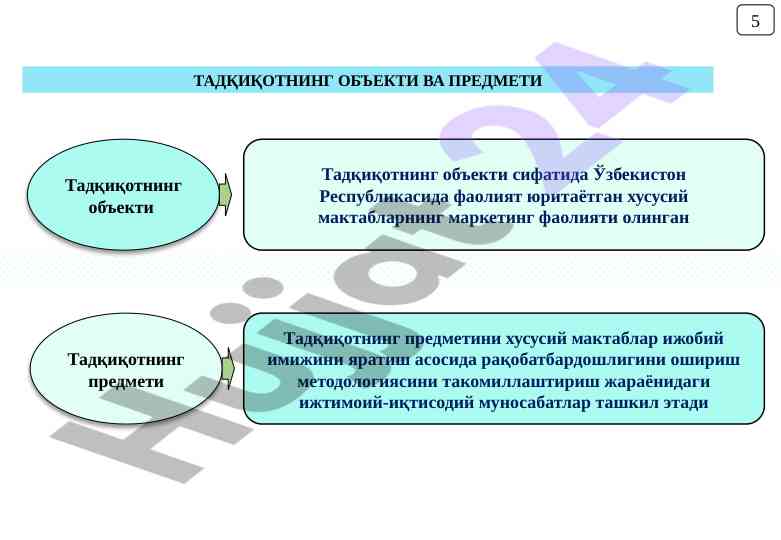 5

ТАДҚИҚОТНИНГ ОБЪЕКТИ ВА ПРЕДМЕТИ

Тадқиқотнинг объекти

Тадқиқотнинг объекти сифатида Ўзбекистон Республикасида фаолият юритаётган хусусий мактабларнинг маркетинг фаолияти олинган

Тадқиқотнинг предмети

Тадқиқотнинг предметини хусусий мактаблар ижобий имижини яратиш асосида рақобатбардошлигини ошириш методологиясини такомиллаштириш жараёнидаги ижтимоий-иқтисодий муносабатлар ташкил этади

Hujjat24